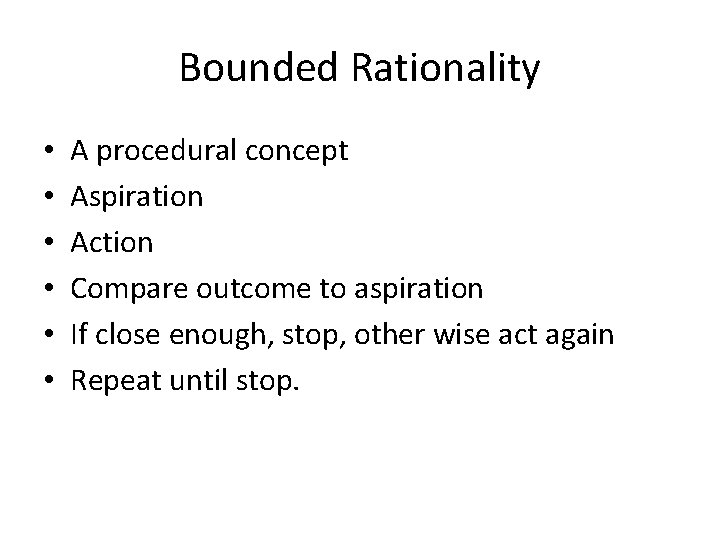 Bounded Rationality

• A procedural concept
• Aspiration
• Action
• Compare outcome to aspiration
• If close enough, stop, other wise act again
• Repeat until stop.